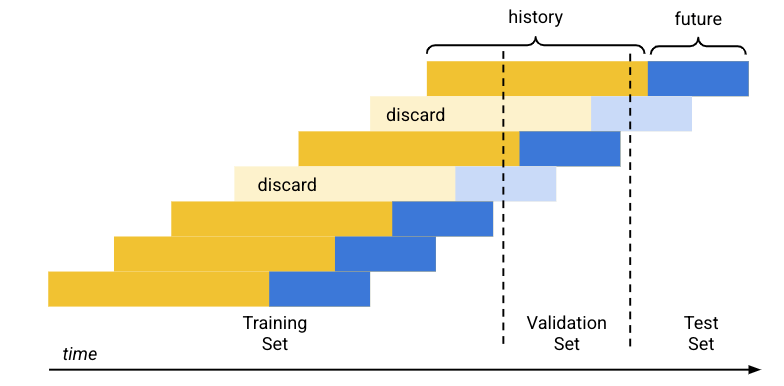 history

future

discard

discard

Training Set

Validation Set

Test Set

time